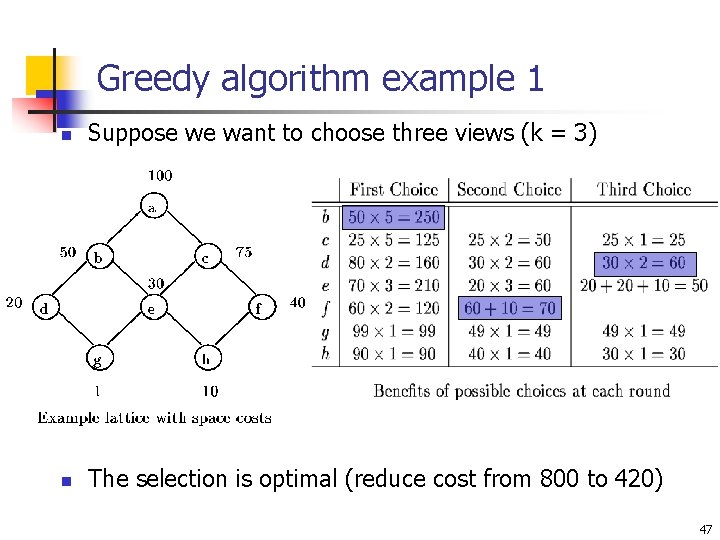 Greedy algorithm example 1

Suppose we want to choose three views (k = 3)

100
a
50 b
c 75
30
20 d
e
f 40
g
h
1
10

Example lattice with space costs

| | First Choice | Second Choice | Third Choice |
|---|---|---|---|
| $b$ | $50 \times 5 = 250$ | | |
| $c$ | $25 \times 5 = 125$ | $25 \times 2 = 50$ | $25 \times 1 = 25$ |
| $d$ | $80 \times 2 = 160$ | $30 \times 2 = 60$ | $30 \times 2 = 60$ |
| $e$ | $70 \times 3 = 210$ | $20 \times 3 = 60$ | $20 + 20 + 10 = 50$ |
| $f$ | $60 \times 2 = 120$ | $60 + 10 = 70$ | |
| $g$ | $99 \times 1 = 99$ | $49 \times 1 = 49$ | $49 \times 1 = 49$ |
| $h$ | $90 \times 1 = 90$ | $40 \times 1 = 40$ | $30 \times 1 = 30$ |

Benefits of possible choices at each round

The selection is optimal (reduce cost from 800 to 420)

47